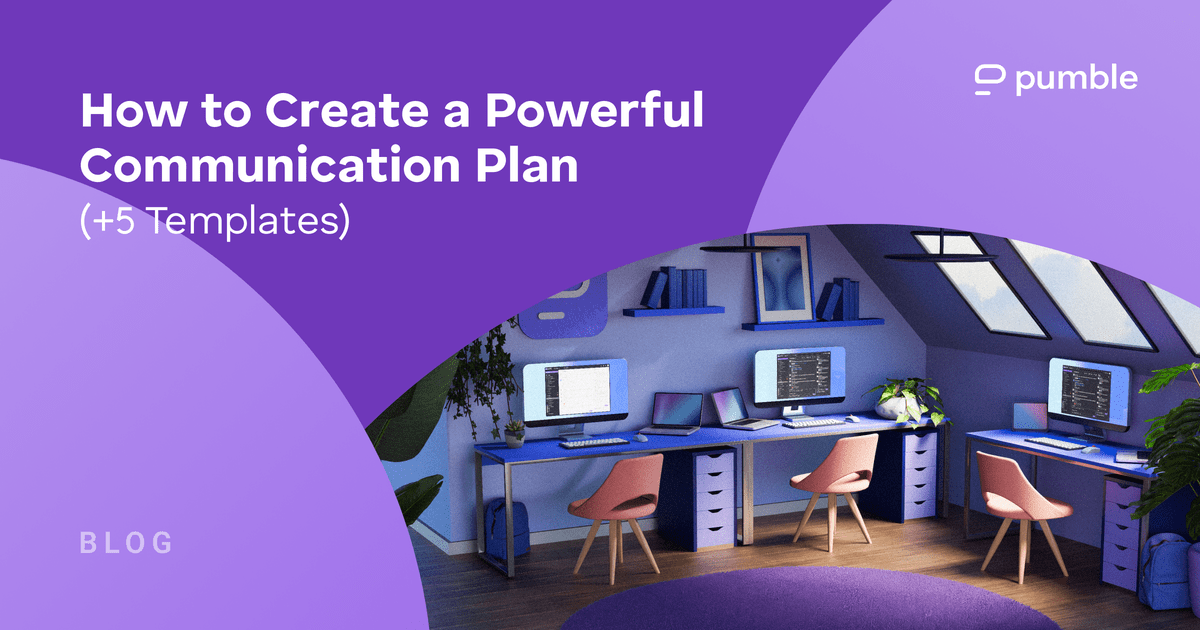 How to Create a Powerful Communication Plan
(+5 Templates)

pumble

BLOG